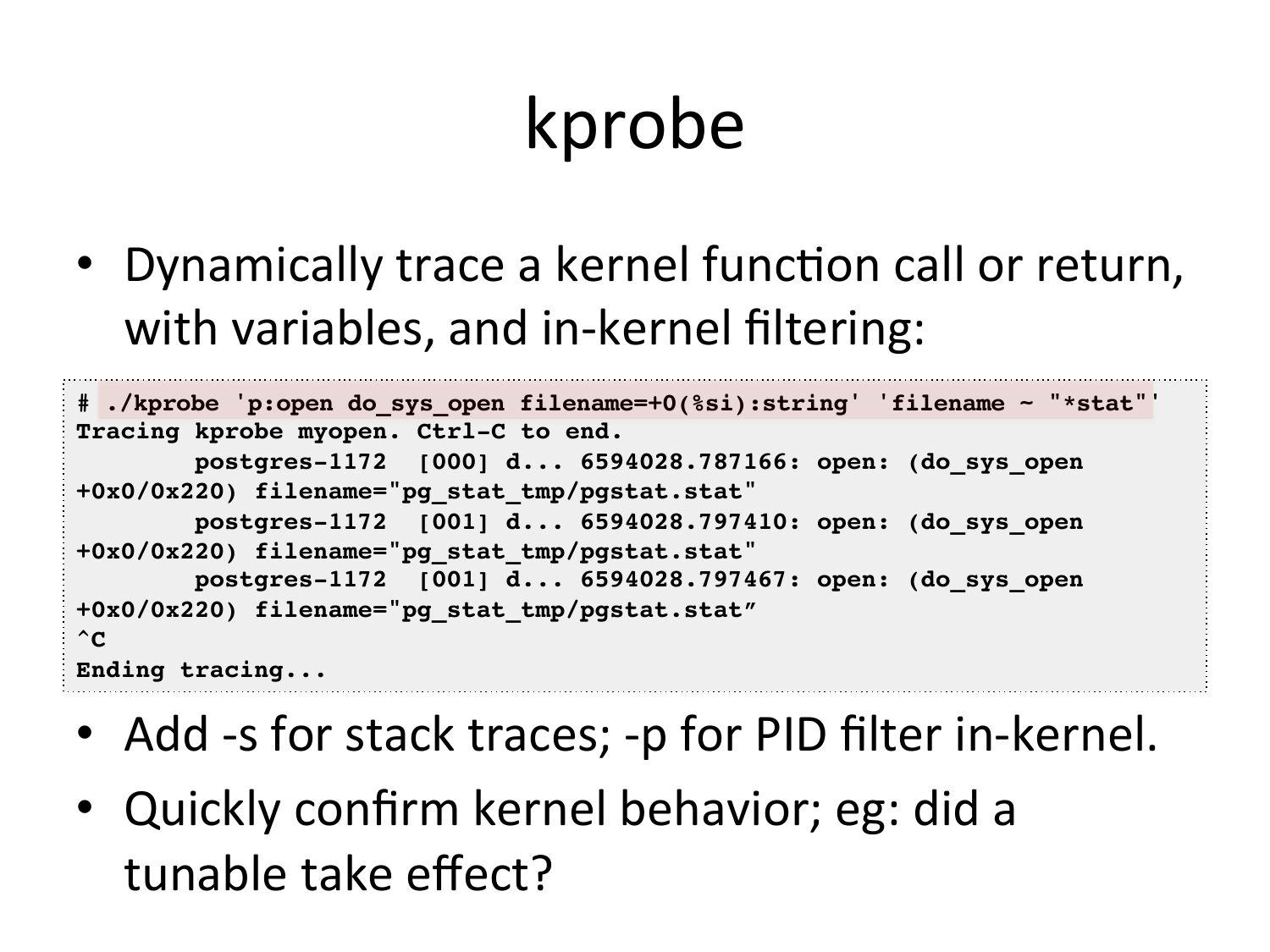 kprobe

• Dynamically trace a kernel function call or return, with variables, and in-kernel filtering:

# ./kprobe 'p:open do_sys_open filename=+0(%si):string' 'filename ~ "*stat"'
Tracing kprobe myopen. Ctrl-C to end.
postgres-1172 [000] d... 6594028.787166: open: (do_sys_open +0x0/0x220) filename="pg_stat_tmp/pgstat.stat"
postgres-1172 [001] d... 6594028.797410: open: (do_sys_open +0x0/0x220) filename="pg_stat_tmp/pgstat.stat"
postgres-1172 [001] d... 6594028.797467: open: (do_sys_open +0x0/0x220) filename="pg_stat_tmp/pgstat.stat”
^C
Ending tracing...

• Add -s for stack traces; -p for PID filter in-kernel.

• Quickly confirm kernel behavior; eg: did a tunable take effect?